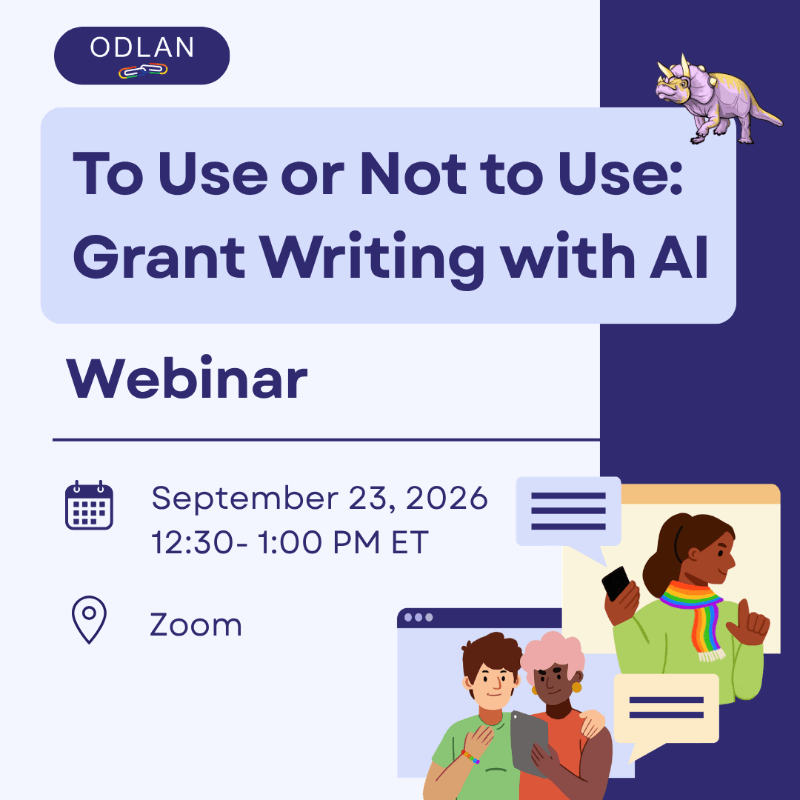 ODLAN

To Use or Not to Use: Grant Writing with AI

Webinar

September 23, 2026
12:30- 1:00 PM ET

Zoom